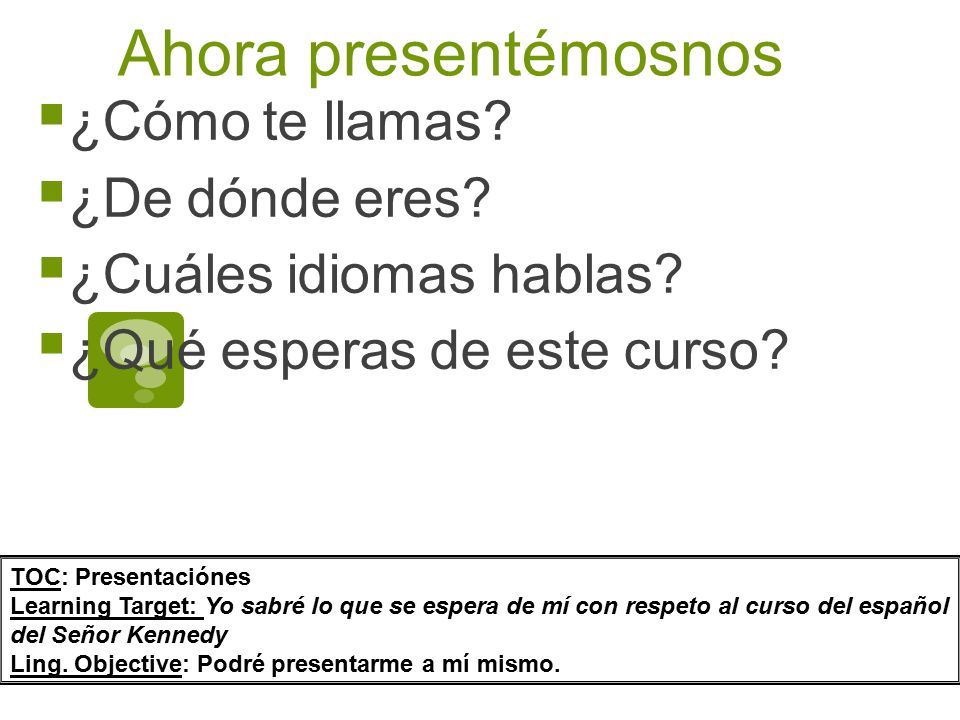 Ahora presentémosnos

¿Cómo te llamas?

¿De dónde eres?

¿Cuáles idiomas hablas?

¿Qué esperas de este curso?

TOC: Presentaciónes
Learning Target: Yo sabré lo que se espera de mí con respeto al curso del español del Señor Kennedy
Ling. Objective: Podré presentarme a mí mismo.